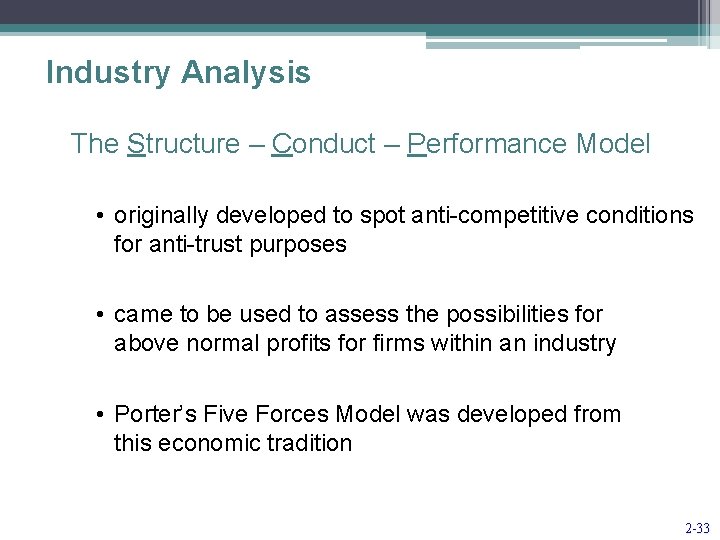 Industry Analysis

The Structure – Conduct – Performance Model

• originally developed to spot anti-competitive conditions for anti-trust purposes

• came to be used to assess the possibilities for above normal profits for firms within an industry

• Porter's Five Forces Model was developed from this economic tradition

2-33